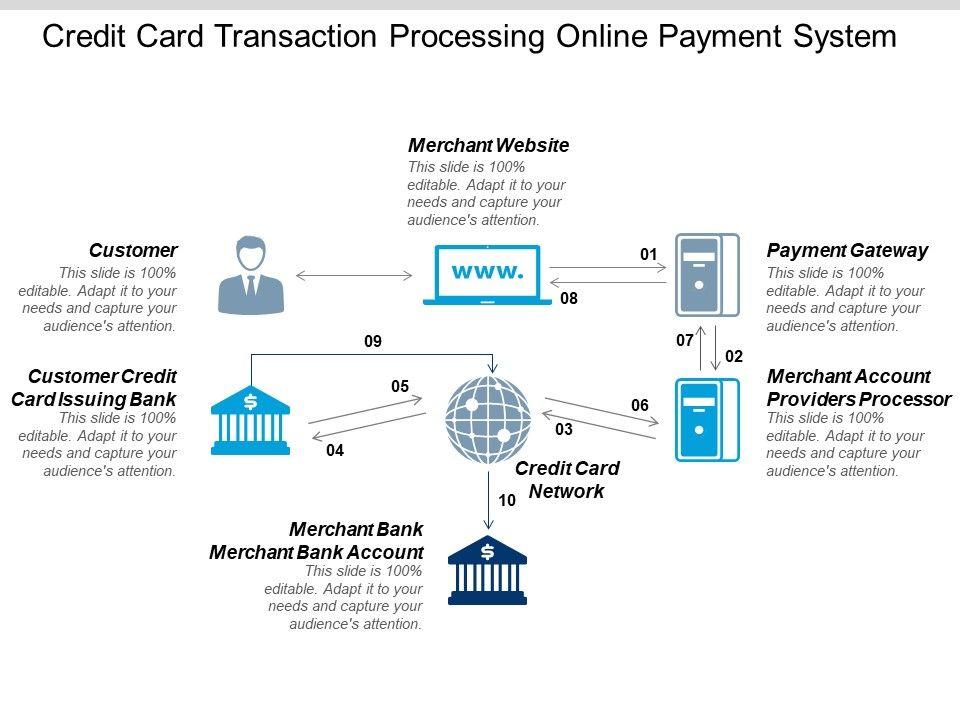 Credit Card Transaction Processing Online Payment System

Merchant Website
This slide is 100% editable. Adapt it to your needs and capture your audience's attention.

Customer
This slide is 100% editable. Adapt it to your needs and capture your audience's attention.

www.

01

08

Payment Gateway
This slide is 100% editable. Adapt it to your needs and capture your audience's attention.

09

07

02

Customer Credit Card Issuing Bank
This slide is 100% editable. Adapt it to your needs and capture your audience's attention.

05

04

06

03

Merchant Account Providers Processor
This slide is 100% editable. Adapt it to your needs and capture your audience's attention.

Credit Card Network

10

Merchant Bank Merchant Bank Account
This slide is 100% editable. Adapt it to your needs and capture your audience's attention.